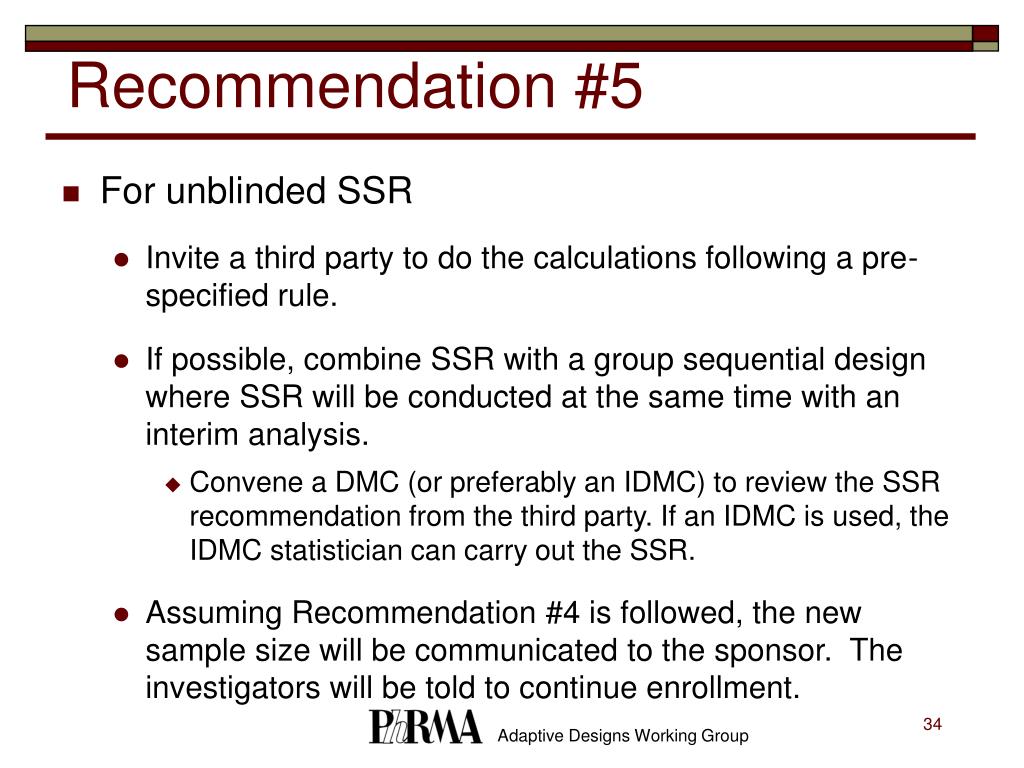 Recommendation #5

For unblinded SSR

Invite a third party to do the calculations following a pre-specified rule.

If possible, combine SSR with a group sequential design where SSR will be conducted at the same time with an interim analysis.

Convene a DMC (or preferably an IDMC) to review the SSR recommendation from the third party. If an IDMC is used, the IDMC statistician can carry out the SSR.

Assuming Recommendation #4 is followed, the new sample size will be communicated to the sponsor. The investigators will be told to continue enrollment.

PhRMA Adaptive Designs Working Group

34